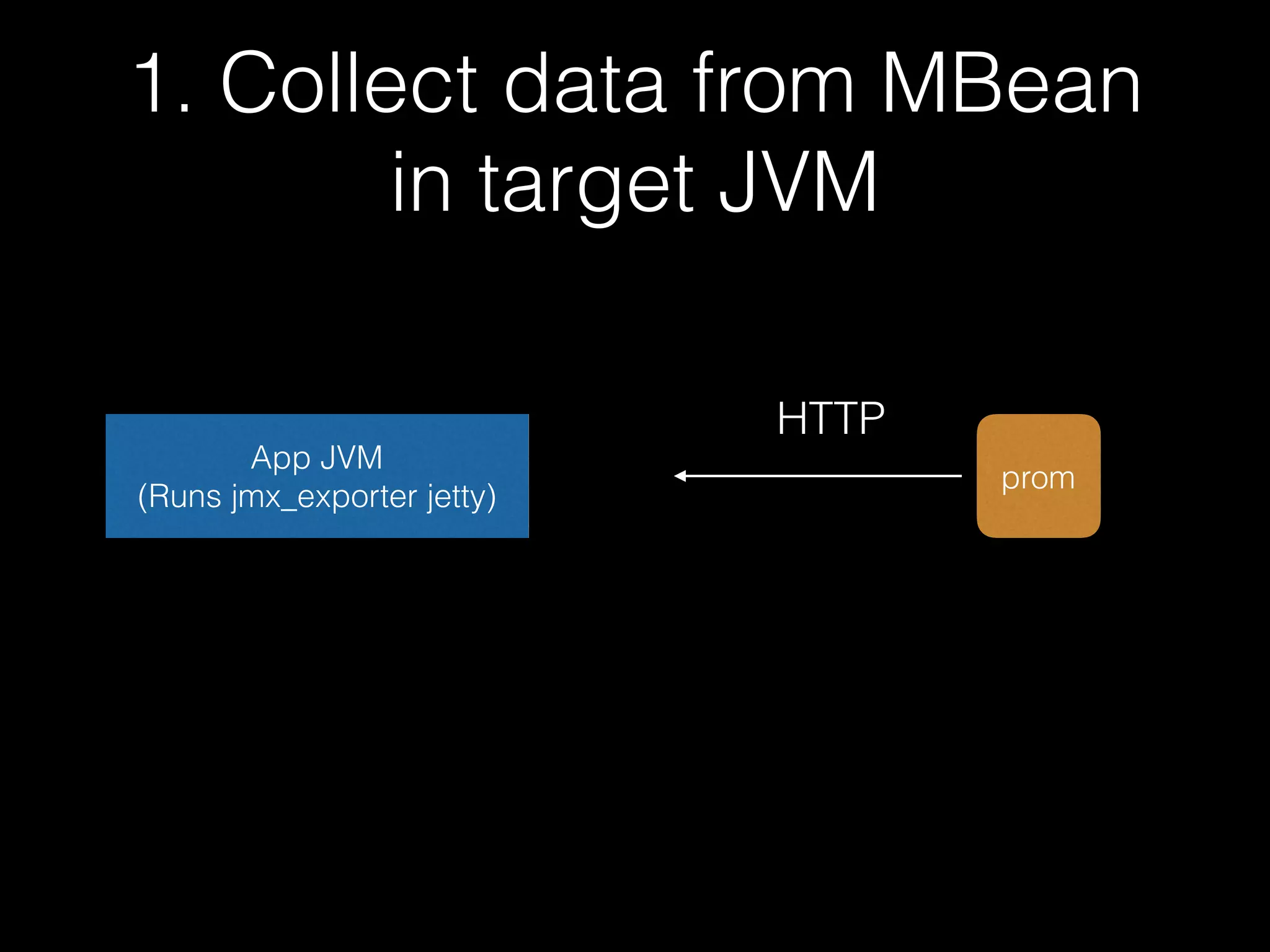 1. Collect data from MBean in target JVM

App JVM
(Runs jmx_exporter jetty)

HTTP

prom